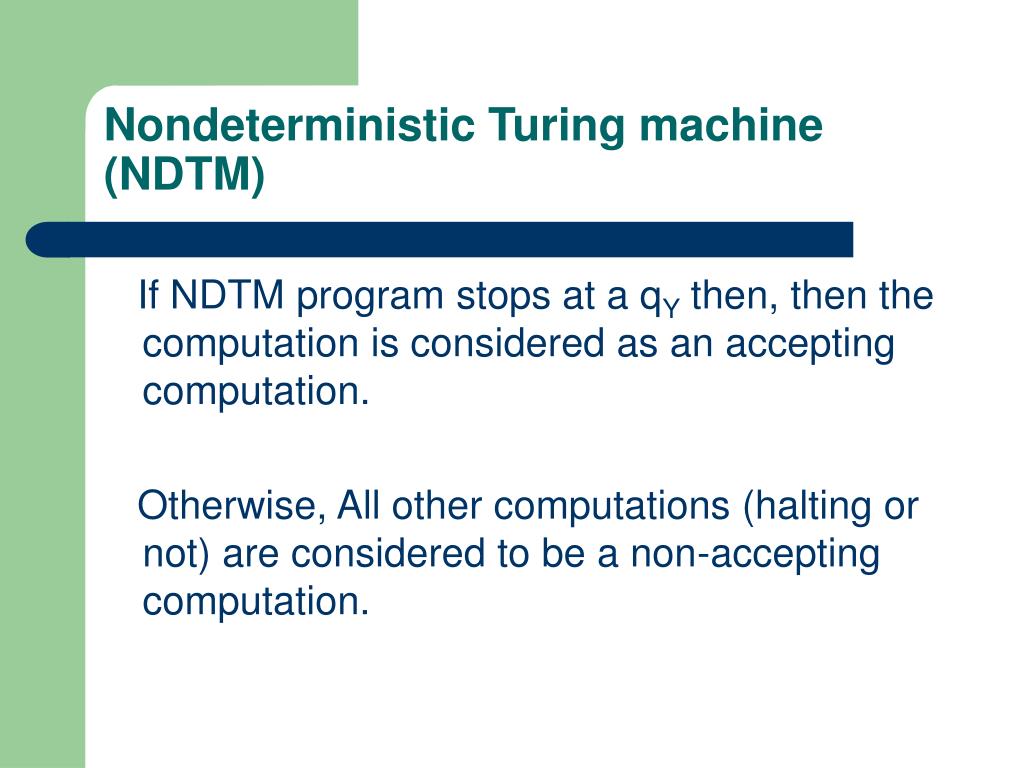 Nondeterministic Turing machine (NDTM)

If NDTM program stops at a $q_Y$ then, then the computation is considered as an accepting computation.

Otherwise, All other computations (halting or not) are considered to be a non-accepting computation.